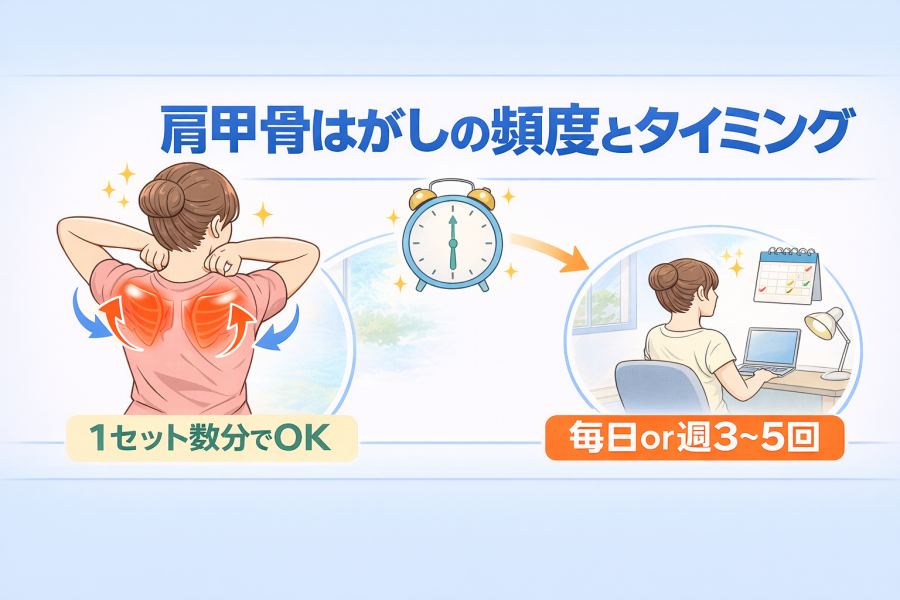 肩甲骨はがしの頻度とタイミング

1セット数分でOK

毎日or週3~5回